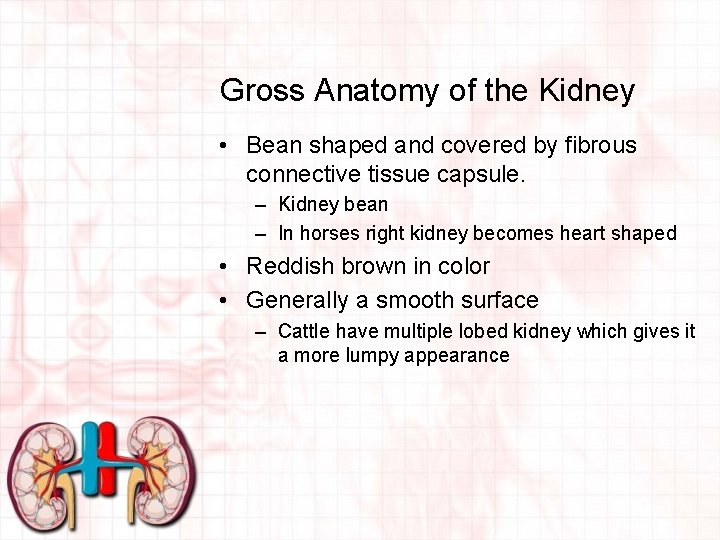 Gross Anatomy of the Kidney

• Bean shaped and covered by fibrous connective tissue capsule.
– Kidney bean
– In horses right kidney becomes heart shaped

• Reddish brown in color

• Generally a smooth surface
– Cattle have multiple lobed kidney which gives it a more lumpy appearance